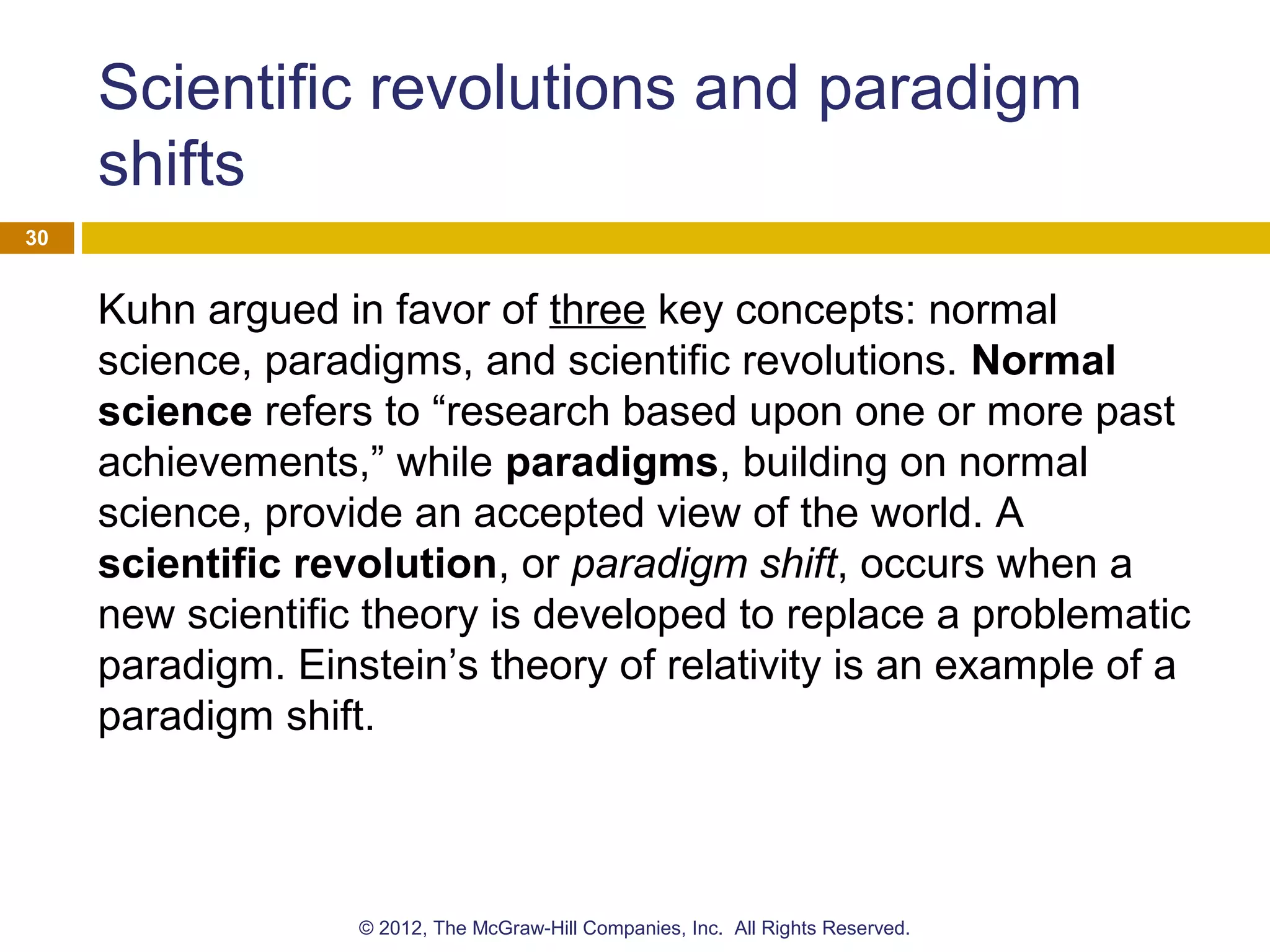 Scientific revolutions and paradigm shifts

30

Kuhn argued in favor of three key concepts: normal science, paradigms, and scientific revolutions. Normal science refers to “research based upon one or more past achievements,” while paradigms, building on normal science, provide an accepted view of the world. A scientific revolution, or paradigm shift, occurs when a new scientific theory is developed to replace a problematic paradigm. Einstein’s theory of relativity is an example of a paradigm shift.

© 2012, The McGraw-Hill Companies, Inc. All Rights Reserved.